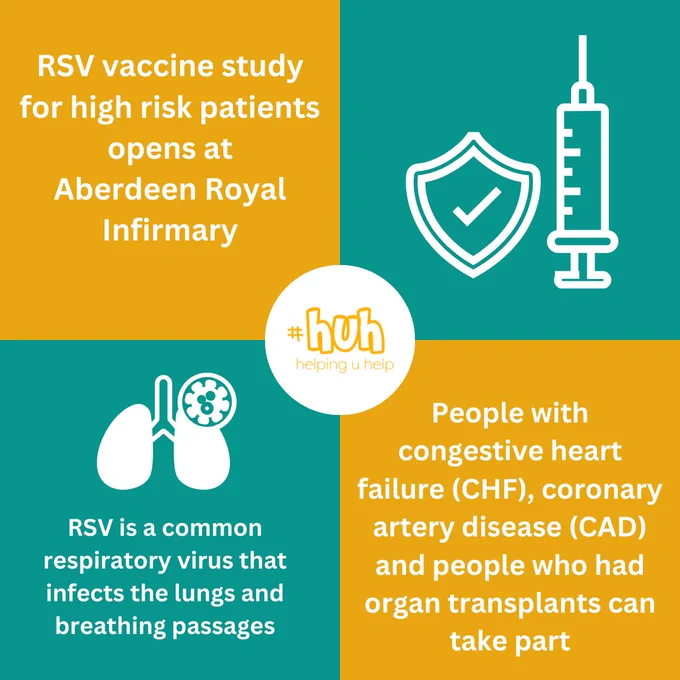 RSV vaccine study for high risk patients opens at Aberdeen Royal Infirmary

#huh
helping u help

RSV is a common respiratory virus that infects the lungs and breathing passages

People with congestive heart failure (CHF), coronary artery disease (CAD) and people who had organ transplants can take part